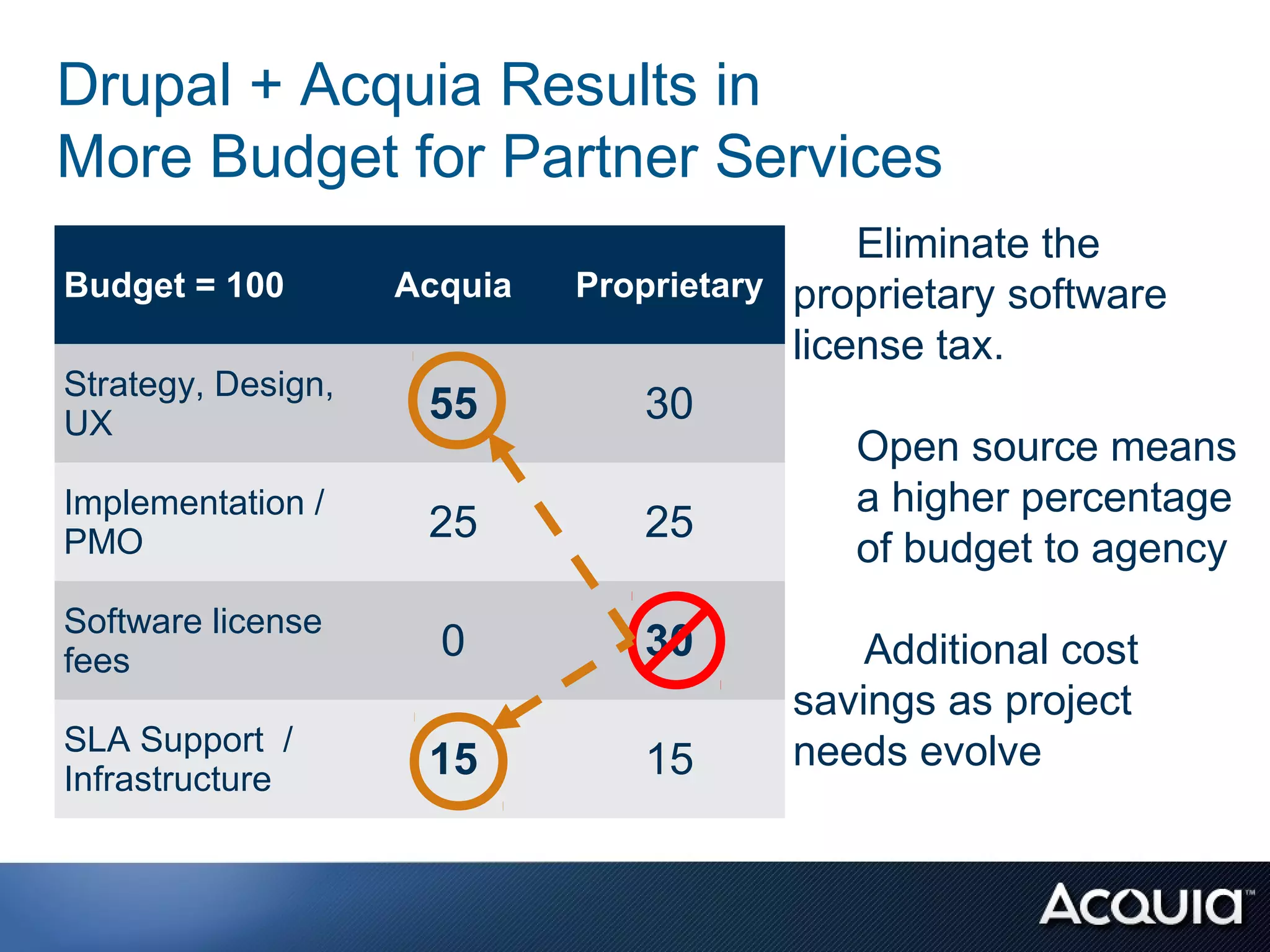 Drupal + Acquia Results in More Budget for Partner Services

| Budget = 100 | Acquia | Proprietary |
|---|---|---|
| Strategy, Design, UX | 55 | 30 |
| Implementation / PMO | 25 | 25 |
| Software license fees | 0 | 30 |
| SLA Support / Infrastructure | 15 | 15 |

Eliminate the proprietary software license tax.

Open source means a higher percentage of budget to agency

Additional cost savings as project needs evolve

ACQUIA™